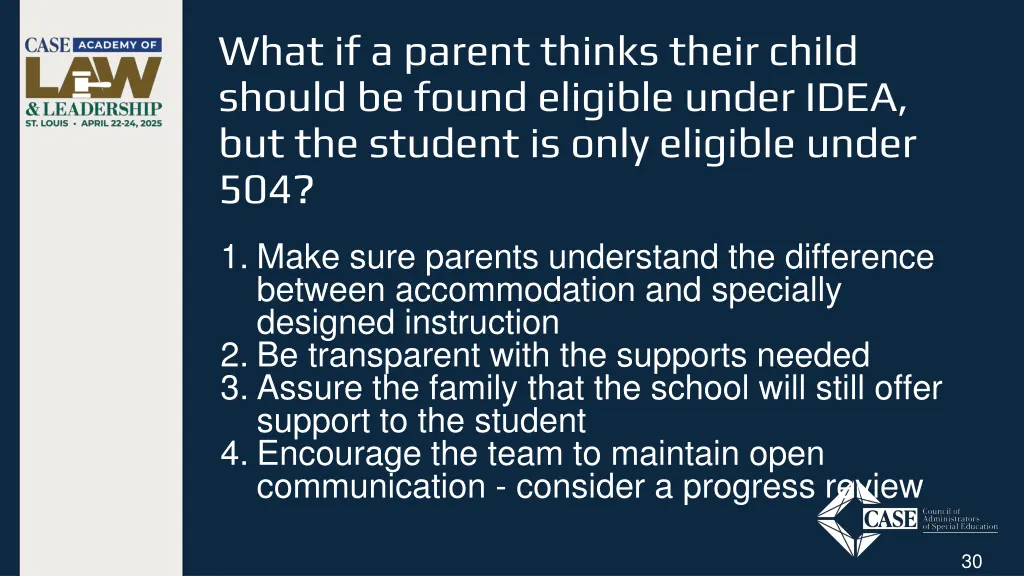 CASE ACADEMY OF LAW & LEADERSHIP
ST. LOUIS • APRIL 22-24, 2025

What if a parent thinks their child should be found eligible under IDEA, but the student is only eligible under 504?

1. Make sure parents understand the difference between accommodation and specially designed instruction
2. Be transparent with the supports needed
3. Assure the family that the school will still offer support to the student
4. Encourage the team to maintain open communication - consider a progress review

CASE Council of Administrators of Special Education

30